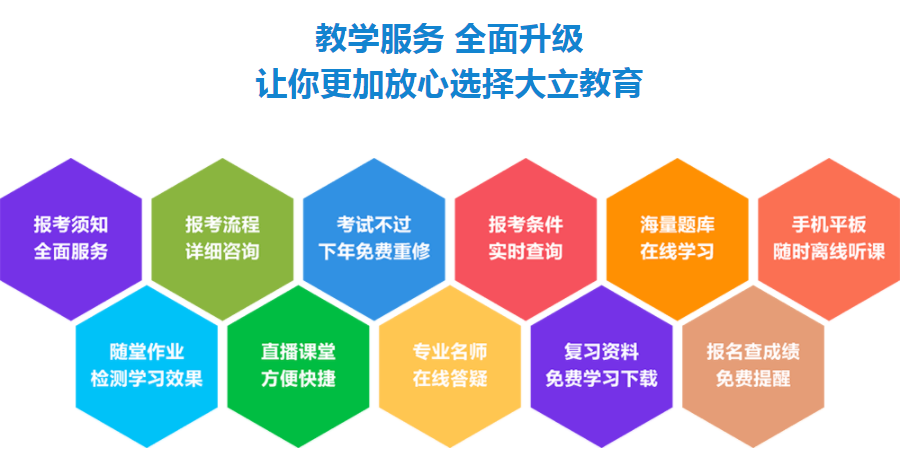 教学服务 全面升级
让你更加放心选择大立教育

报考须知
全面服务

报考流程
详细咨询

考试不过
下年免费重修

报考条件
实时查询

海量题库
在线学习

手机平板
随时离线听课

随堂作业
检测学习效果

直播课堂
方便快捷

专业名师
在线答疑

复习资料
免费学习下载

报名查成绩
免费提醒